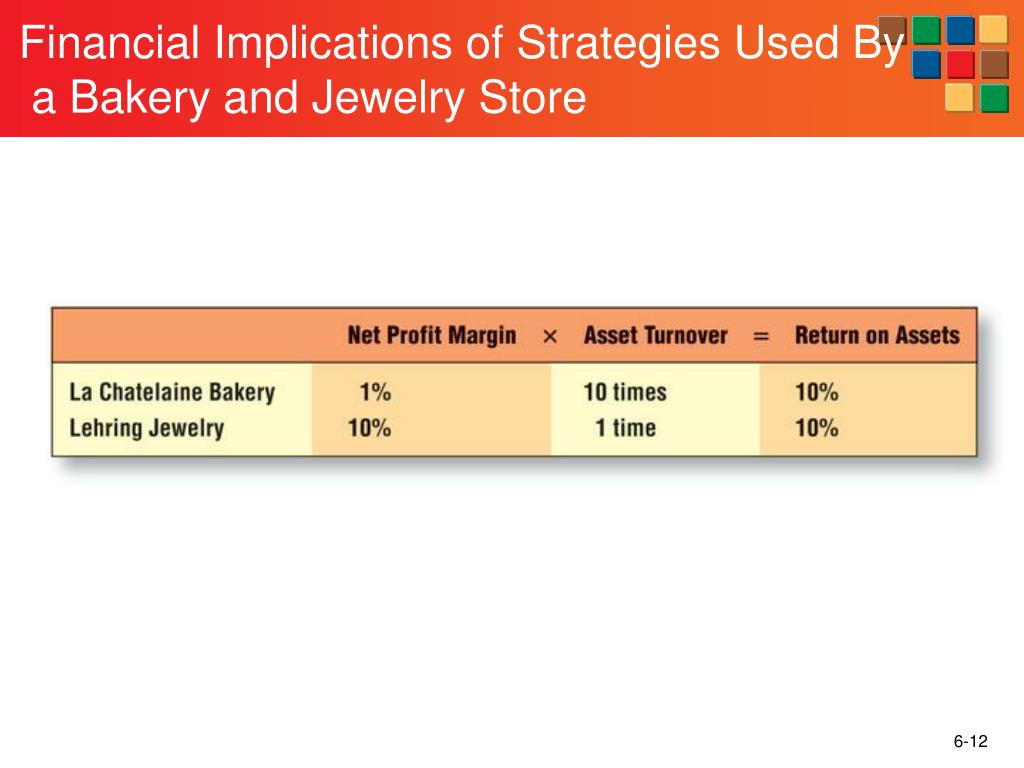 Financial Implications of Strategies Used By a Bakery and Jewelry Store

| | Net Profit Margin | × | Asset Turnover | = | Return on Assets |
|---|---|---|---|---|---|
| La Chatelaine Bakery | 1% | | 10 times | | 10% |
| Lehring Jewelry | 10% | | 1 time | | 10% |

6-12